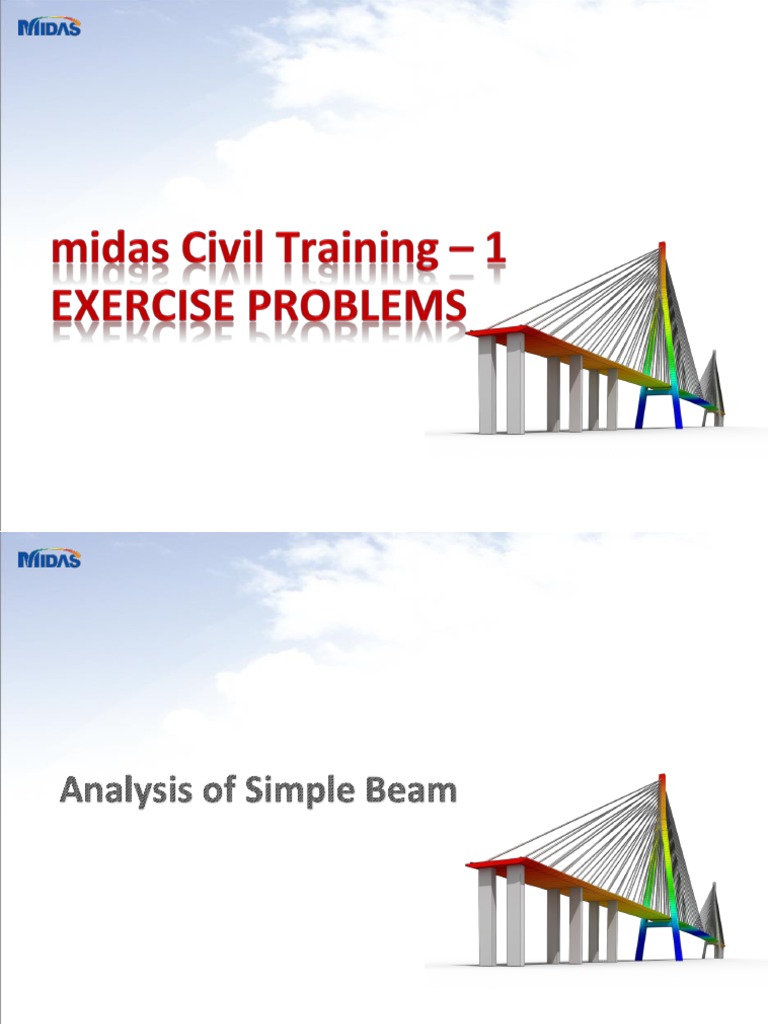 MIDAS

midas Civil Training – 1
EXERCISE PROBLEMS

MIDAS

Analysis of Simple Beam